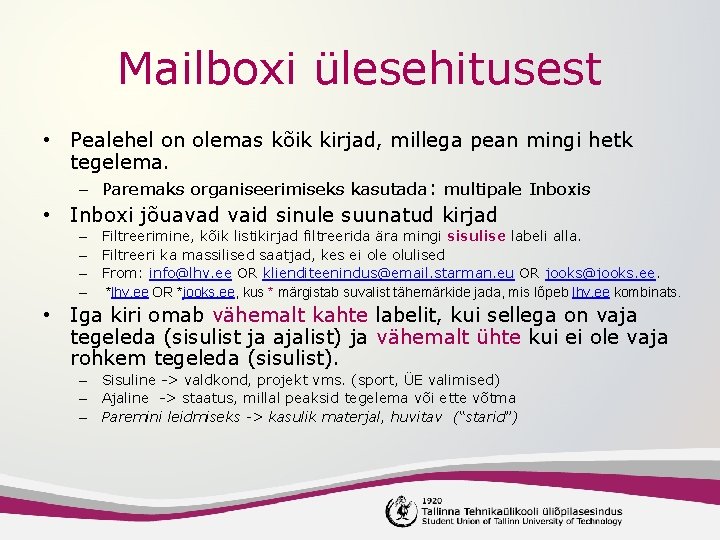 Mailboxi ülesehitusest

• Pealehel on olemas kõik kirjad, millega pean mingi hetk tegelema.
– Paremaks organiseerimiseks kasutada: multipale Inboxis

• Inboxi jõuavad vaid sinule suunatud kirjad
– Filtreerimine, kõik listikirjad filtreerida ära mingi sisulise labeli alla.
– Filtreeri ka massilised saatjad, kes ei ole olulised
– From: info@lhv.ee OR klienditeenindus@email.starman.eu OR jooks@jooks.ee.
– *lhv.ee OR *jooks.ee, kus * märgistab suvalist tähemärkide jada, mis lõpeb lhv.ee kombinats.

• Iga kiri omab vähemalt kahte labelit, kui sellega on vaja tegeleda (sisulist ja ajalist) ja vähemalt ühte kui ei ole vaja rohkem tegeleda (sisulist).
– Sisuline -> valdkond, projekt vms. (sport, ÜE valimised)
– Ajaline -> staatus, millal peaksid tegelema või ette võtma
– Paremini leidmiseks -> kasulik materjal, huvitav ("starid")

1920
Tallinna Tehnikaülikooli üliõpilasesindus
Student Union of Tallinn University of Technology